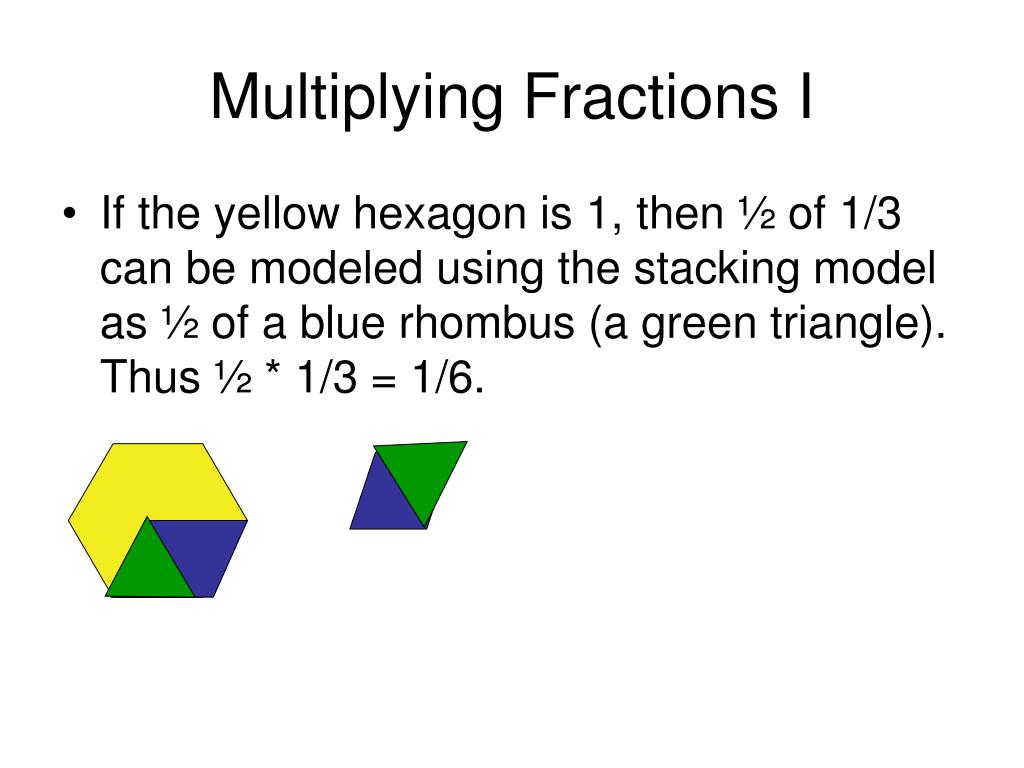 Multiplying Fractions I

• If the yellow hexagon is 1, then ½ of 1/3 can be modeled using the stacking model as ½ of a blue rhombus (a green triangle). Thus ½ * 1/3 = 1/6.